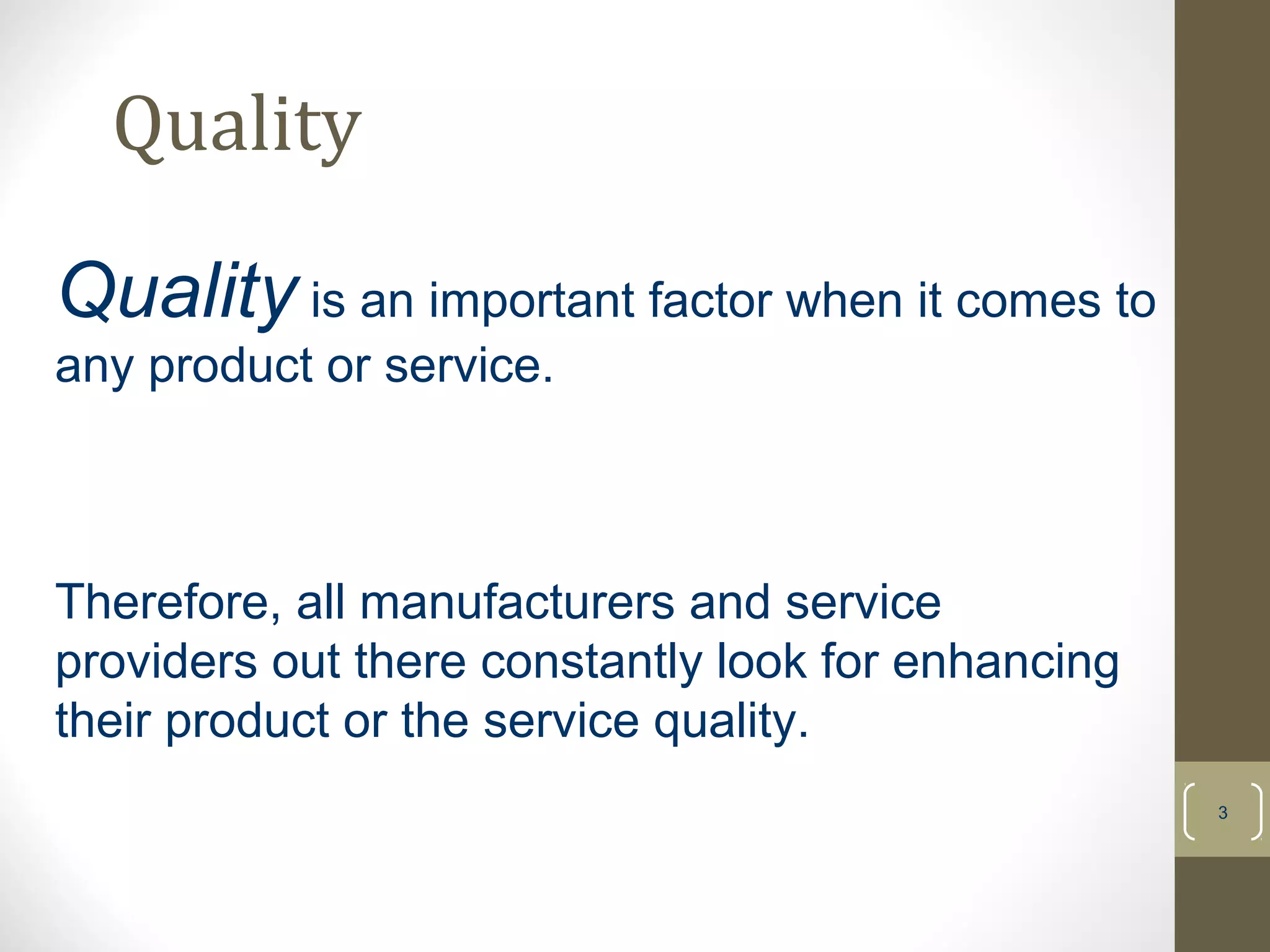 Quality

Quality is an important factor when it comes to any product or service.

Therefore, all manufacturers and service providers out there constantly look for enhancing their product or the service quality.

3